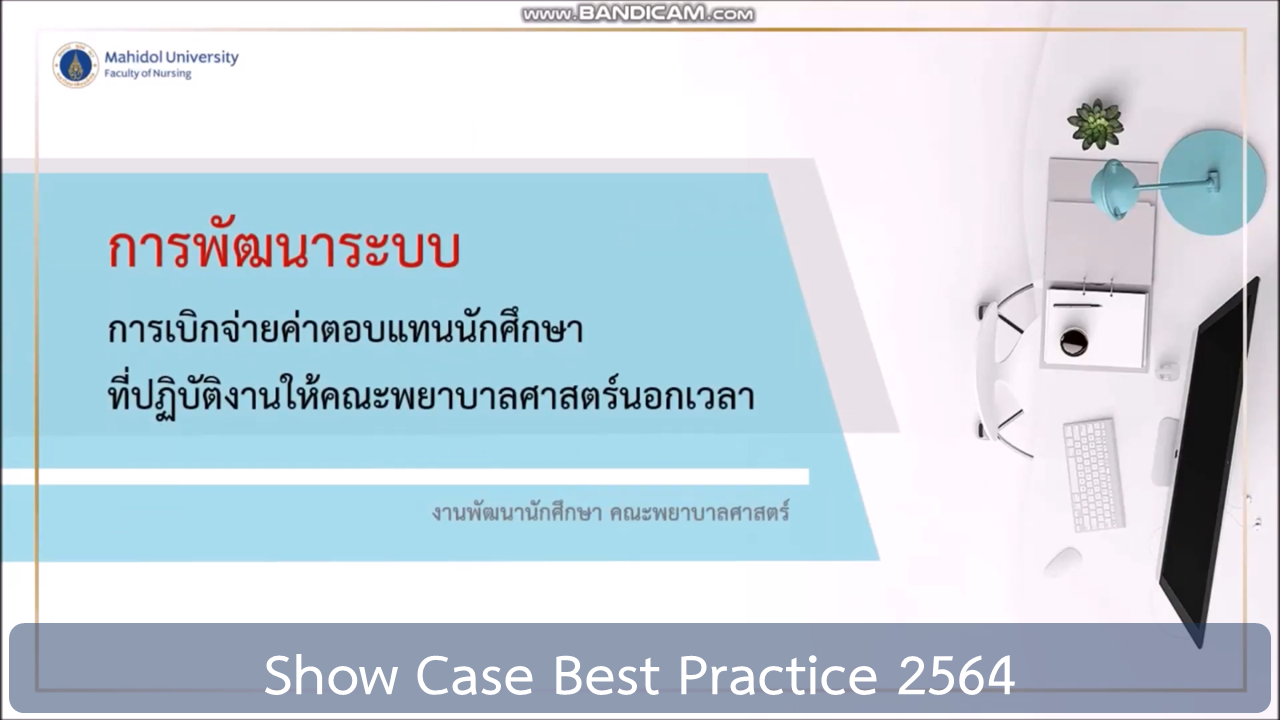 www.BANDICAM.com

Mahidol University
Faculty of Nursing

การพัฒนาระบบ

การเบิกจ่ายค่าตอบแทนนักศึกษา
ที่ปฏิบัติงานให้คณะพยาบาลศาสตร์นอกเวลา

งานพัฒนานักศึกษา คณะพยาบาลศาสตร์

Show Case Best Practice 2564